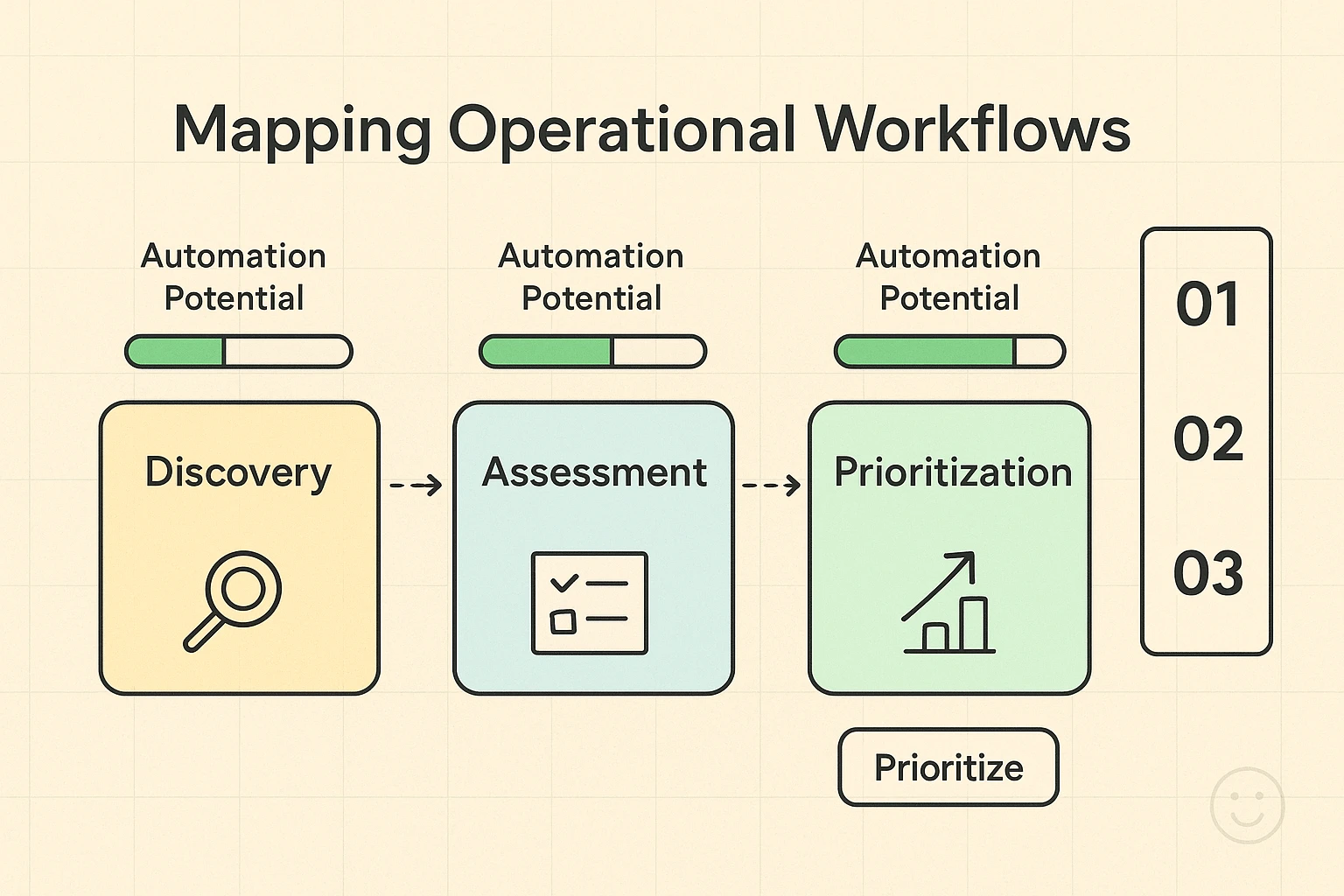 Mapping Operational Workflows

Automation Potential

Discovery

Automation Potential

Assessment

Automation Potential

Prioritization

Prioritize

01

02

03